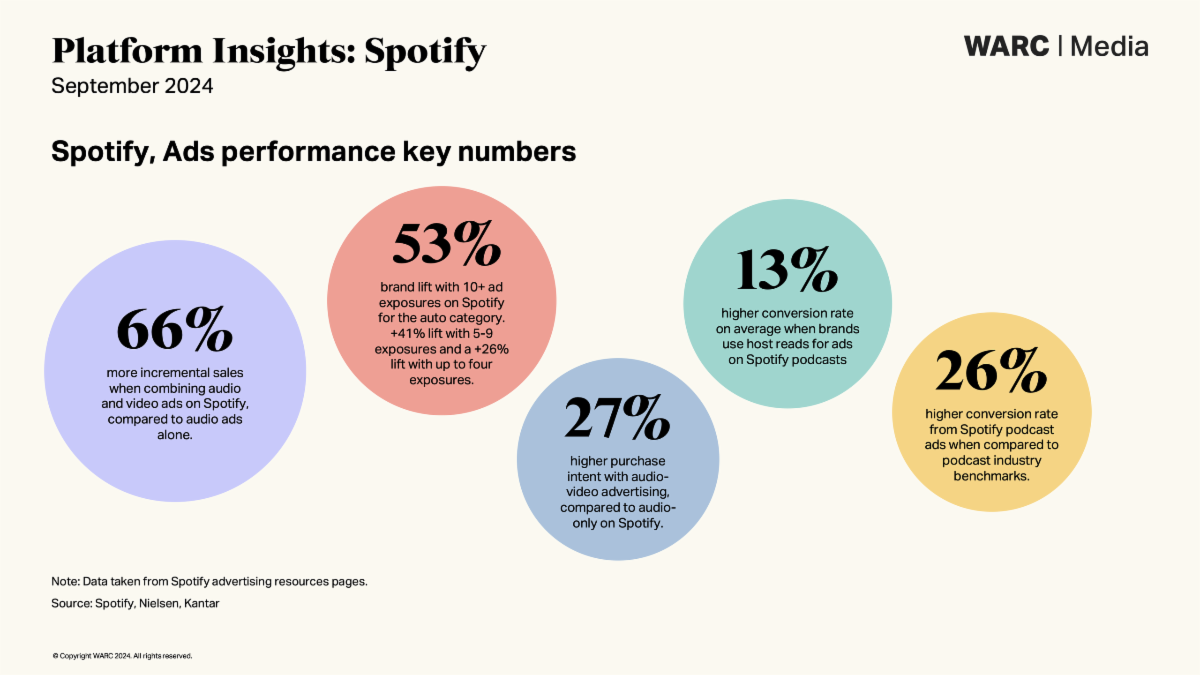 Platform Insights: Spotify
September 2024

WARC | Media

Spotify, Ads performance key numbers

66%
more incremental sales when combining audio and video ads on Spotify, compared to audio ads alone.

53%
brand lift with 10+ ad exposures on Spotify for the auto category. +41% lift with 5-9 exposures and a +26% lift with up to four exposures.

27%
higher purchase intent with audio-video advertising, compared to audio-only on Spotify.

13%
higher conversion rate on average when brands use host reads for ads on Spotify podcasts

26%
higher conversion rate from Spotify podcast ads when compared to podcast industry benchmarks.

Note: Data taken from Spotify advertising resources pages.
Source: Spotify, Nielsen, Kantar

© Copyright WARC 2024. All rights reserved.